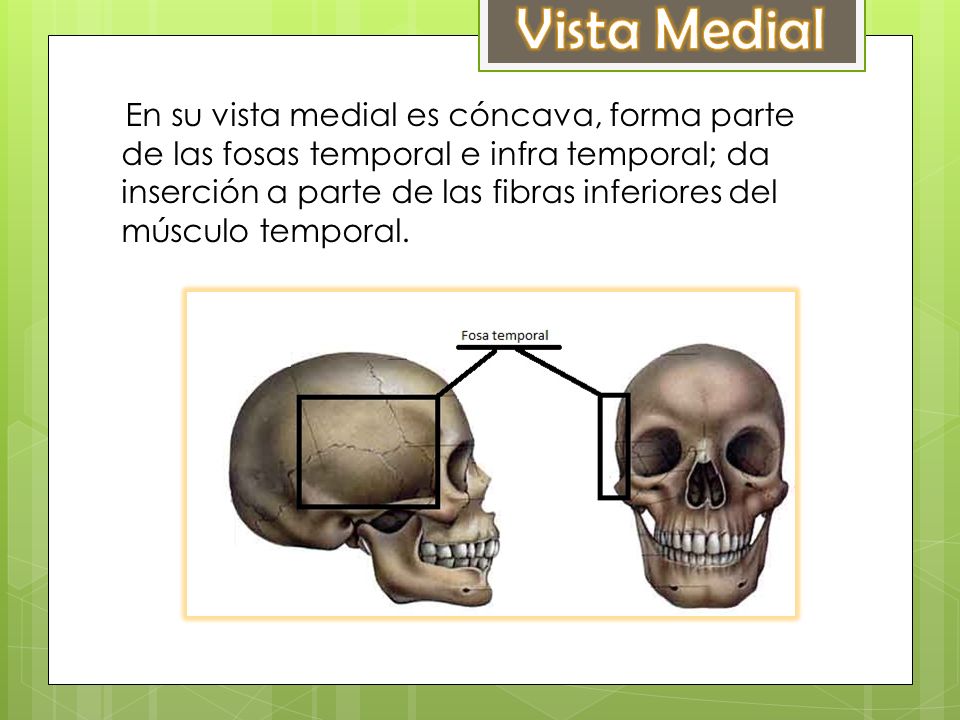 Vista Medial

En su vista medial es cóncava, forma parte de las fosas temporal e infra temporal; da inserción a parte de las fibras inferiores del músculo temporal.

Fosa temporal